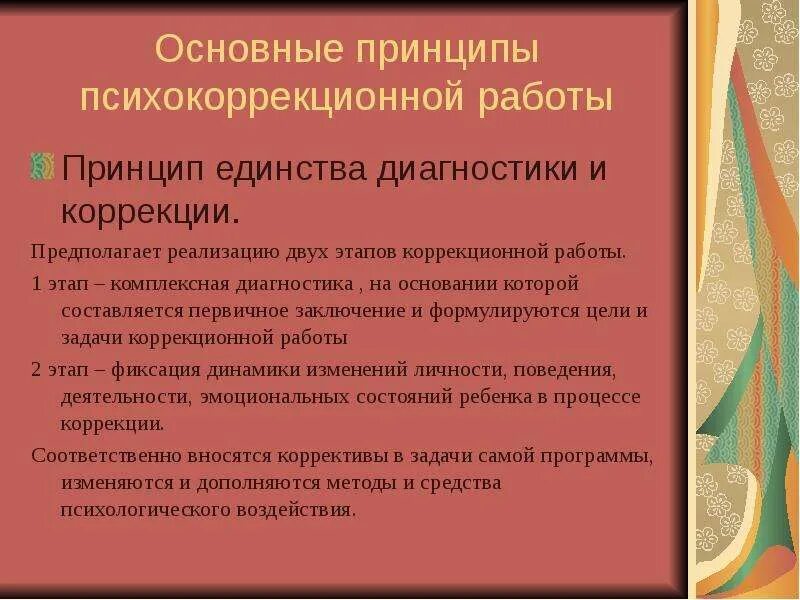 Основные принципы психокоррекционной работы

Принцип единства диагностики и коррекции.

Предполагает реализацию двух этапов коррекционной работы.

1 этап – комплексная диагностика , на основании которой составляется первичное заключение и формулируются цели и задачи коррекционной работы

2 этап – фиксация динамики изменений личности, поведения, деятельности, эмоциональных состояний ребенка в процессе коррекции.

Соответственно вносятся коррективы в задачи самой программы, изменяются и дополняются методы и средства психологического воздействия.